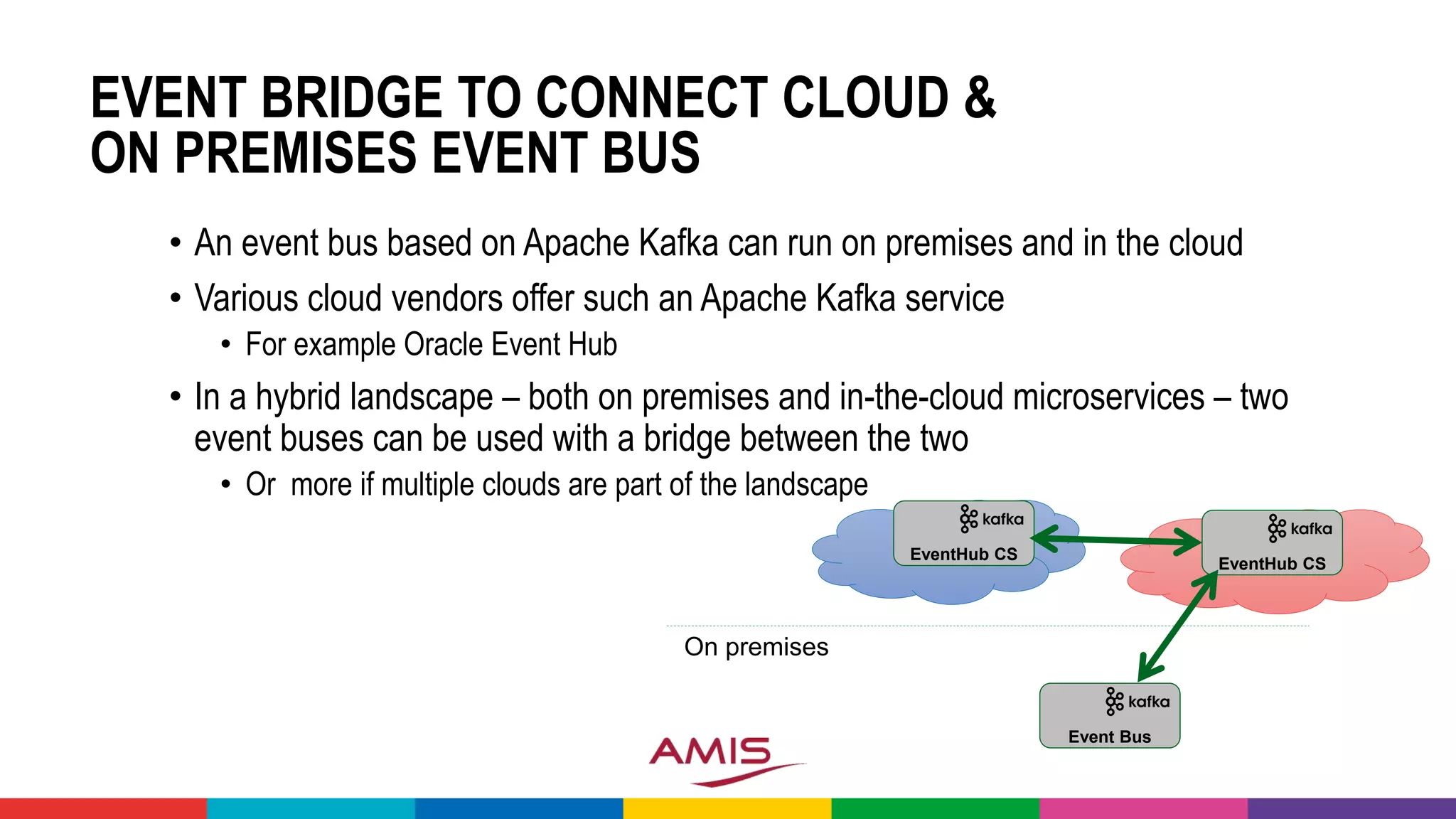 EVENT BRIDGE TO CONNECT CLOUD & ON PREMISES EVENT BUS

• An event bus based on Apache Kafka can run on premises and in the cloud

• Various cloud vendors offer such an Apache Kafka service

• For example Oracle Event Hub

• In a hybrid landscape – both on premises and in-the-cloud microservices – two event buses can be used with a bridge between the two

• Or  more if multiple clouds are part of the landscape

kafka
EventHub CS

kafka
EventHub CS

On premises

kafka
Event Bus

AMIS